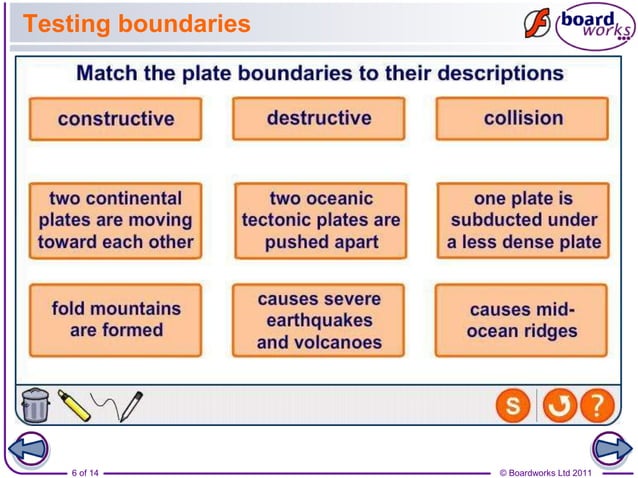 Testing boundaries

board works

Match the plate boundaries to their descriptions

constructive

destructive

collision

two continental plates are moving toward each other

two oceanic tectonic plates are pushed apart

one plate is subducted under a less dense plate

fold mountains are formed

causes severe earthquakes and volcanoes

causes mid-ocean ridges

S

?

6 of 14

© Boardworks Ltd 2011